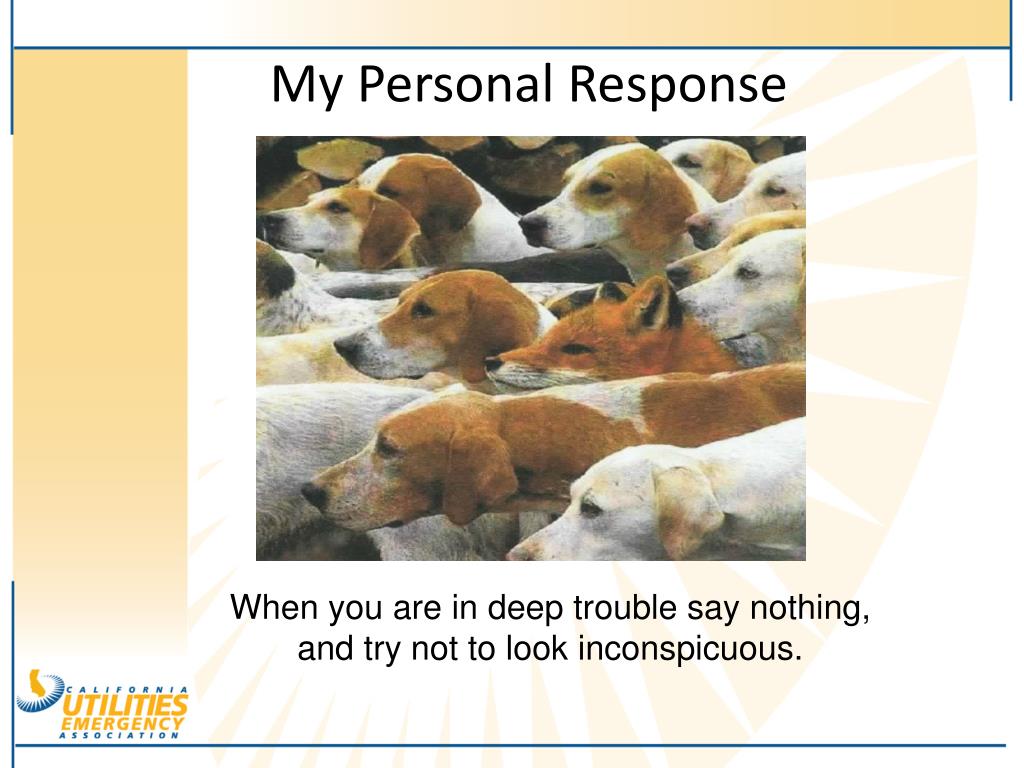 My Personal Response

When you are in deep trouble say nothing, and try not to look inconspicuous.

CALIFORNIA
UTILITIES
EMERGENCY
ASSOCIATION